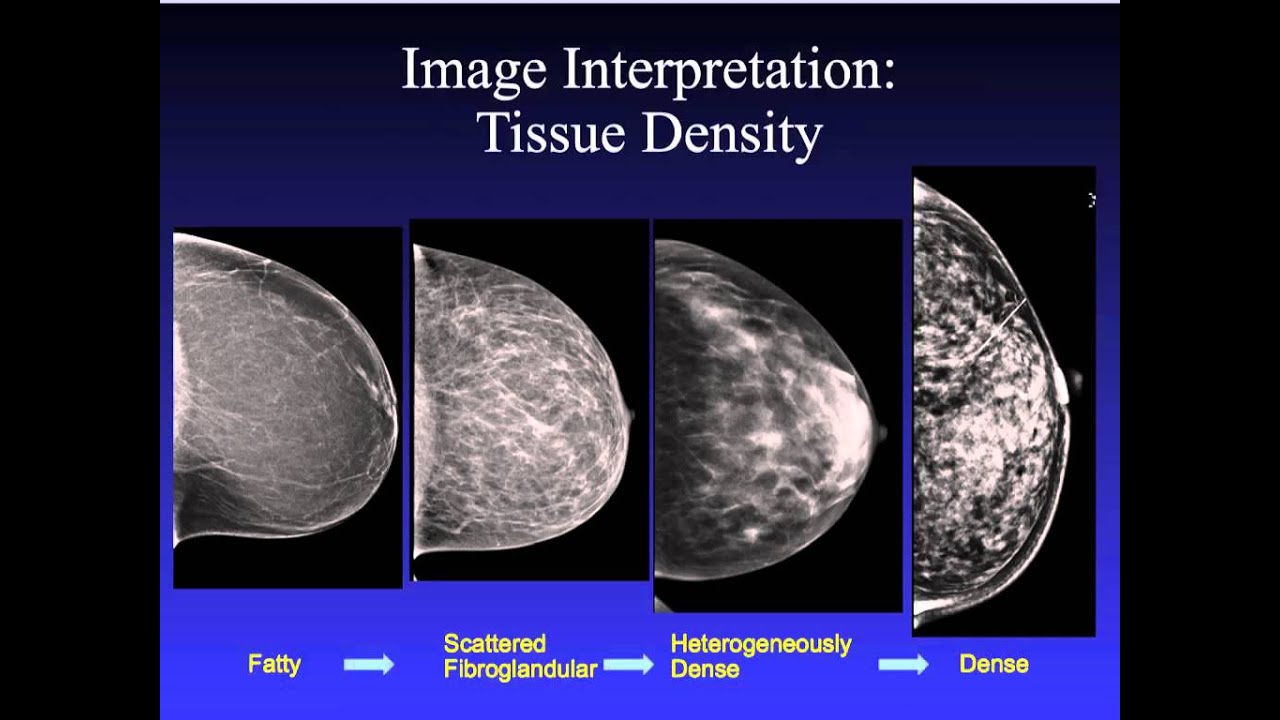 Image Interpretation: Tissue Density

Fatty

Scattered Fibroglandular

Heterogeneously Dense

Dense